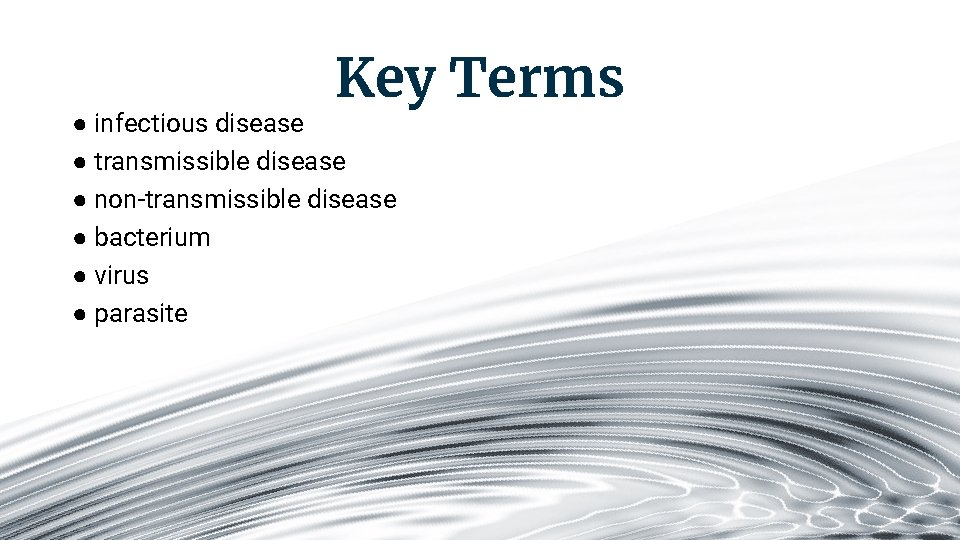 Key Terms

● infectious disease
● transmissible disease
● non-transmissible disease
● bacterium
● virus
● parasite